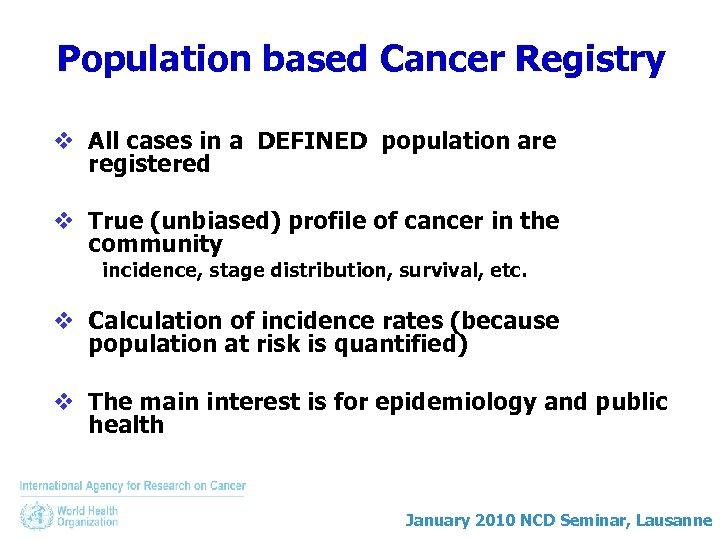 Population based Cancer Registry

❖ All cases in a DEFINED population are registered

❖ True (unbiased) profile of cancer in the community
incidence, stage distribution, survival, etc.

❖ Calculation of incidence rates (because population at risk is quantified)

❖ The main interest is for epidemiology and public health

International Agency for Research on Cancer

World Health Organization

January 2010 NCD Seminar, Lausanne